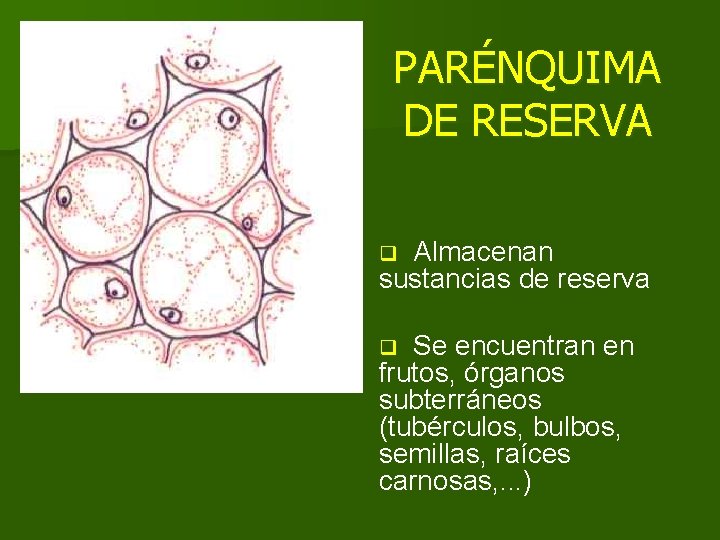 PARÉNQUIMA DE RESERVA

❑ Almacenan sustancias de reserva

❑ Se encuentran en frutos, órganos subterráneos (tubérculos, bulbos, semillas, raíces carnosas,...)